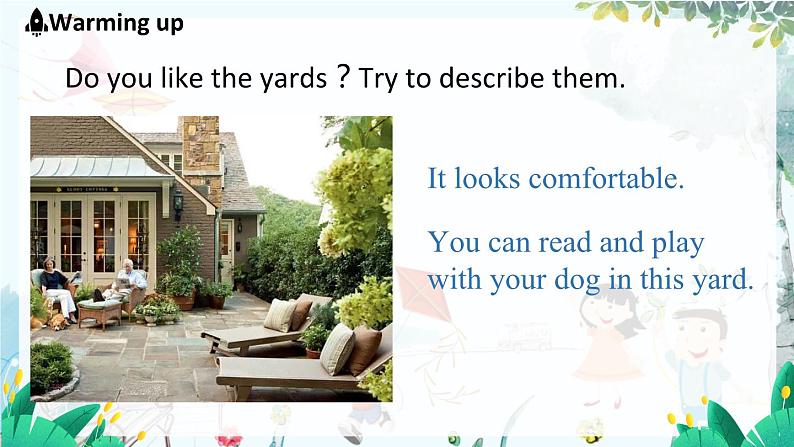 Warming up

Do you like the yards ? Try to describe them.

It looks comfortable.

You can read and play with your dog in this yard.